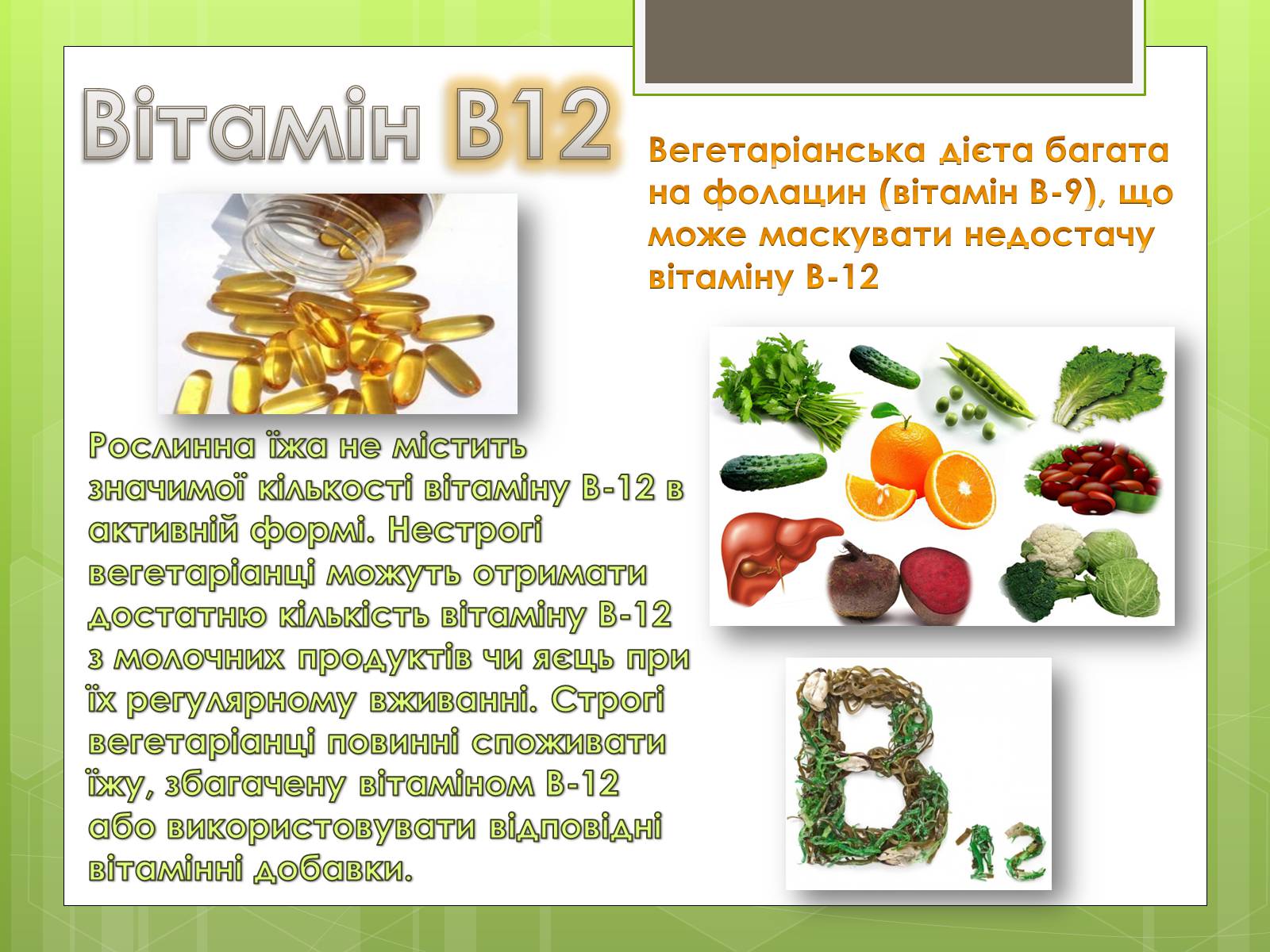 Вітамін В12

Вегетаріанська дієта багата на фолацин (вітамін В-9), що може маскувати недостачу вітаміну В-12

Рослинна їжа не містить значимої кількості вітаміну В-12 в активній формі. Нестрогі вегетаріанці можуть отримати достатню кількість вітаміну В-12 з молочних продуктів чи яєць при їх регулярному вживанні. Строгі вегетаріанці повинні споживати їжу, збагачену вітаміном В-12 або використовувати відповідні вітамінні добавки.

B12